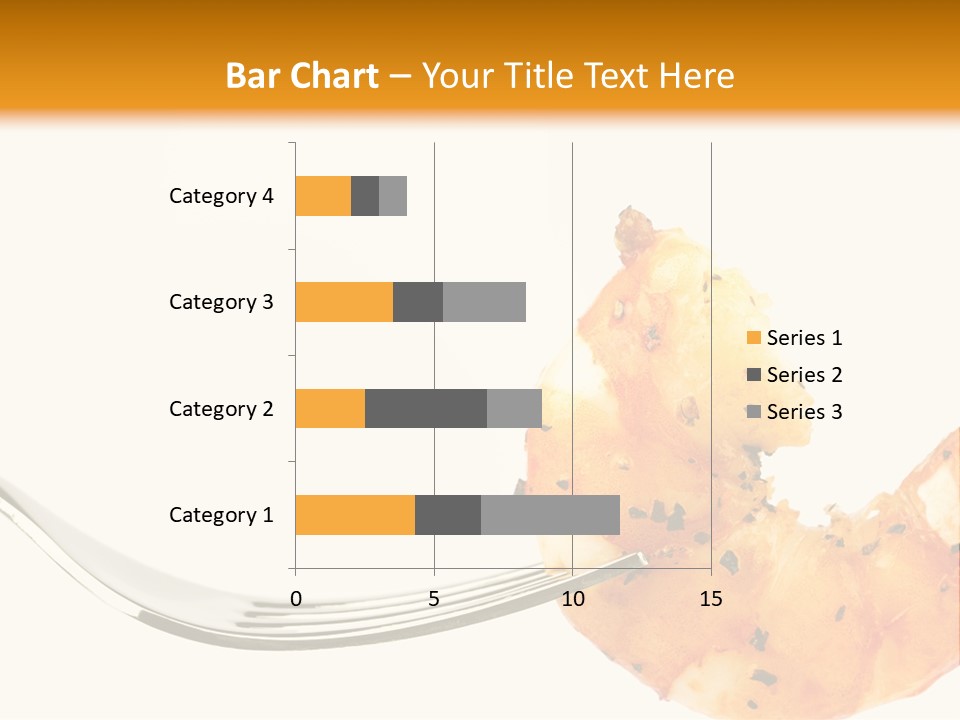 Bar Chart – Your Title Text Here

Category 4
Category 3
Category 2
Category 1

0
5
10
15

Series 1
Series 2
Series 3